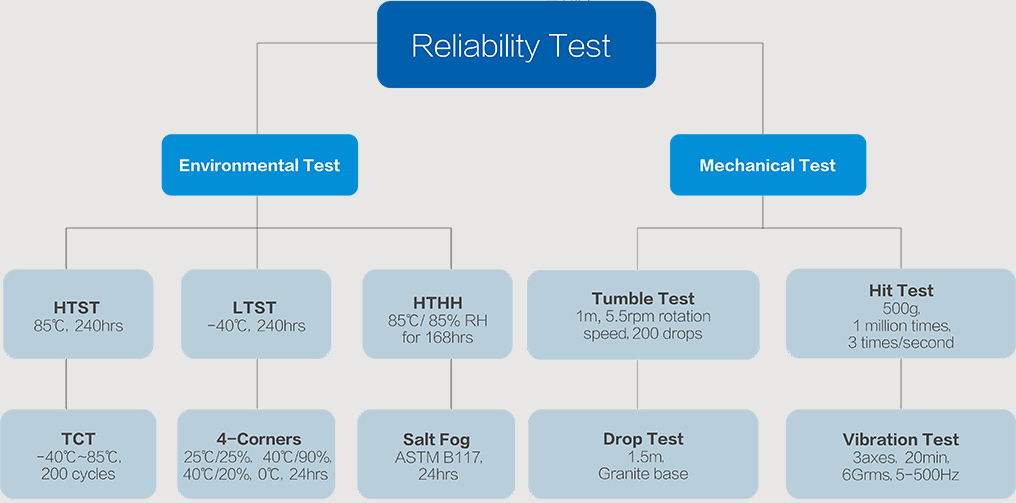 Reliability Test

Environmental Test

Mechanical Test

HTST
85℃, 240hrs

LTST
-40℃, 240hrs

HTHH
85℃/ 85% RH
for 168hrs

Tumble Test
1m, 5.5rpm rotation
speed, 200 drops

Hit Test
500g,
1 million times,
3 times/second

TCT
-40℃~85℃,
200 cycles

4-Corners
25℃/25%, 40℃/90%,
40℃/20%, 0℃, 24hrs

Salt Fog
ASTM B117,
24hrs

Drop Test
1.5m,
Granite base

Vibration Test
3axes, 20min,
6Grms, 5-500Hz